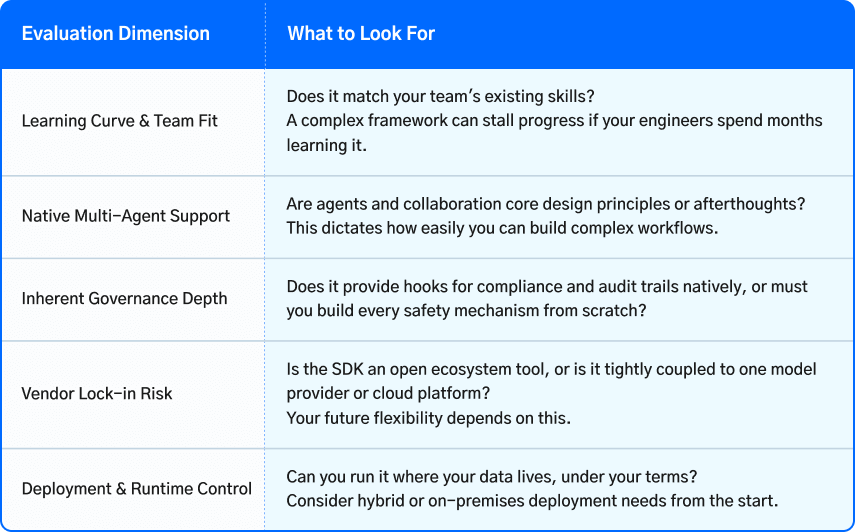 | Evaluation Dimension | What to Look For |
|---|---|
| Learning Curve & Team Fit | Does it match your team's existing skills? A complex framework can stall progress if your engineers spend months learning it. |
| Native Multi-Agent Support | Are agents and collaboration core design principles or afterthoughts? This dictates how easily you can build complex workflows. |
| Inherent Governance Depth | Does it provide hooks for compliance and audit trails natively, or must you build every safety mechanism from scratch? |
| Vendor Lock-in Risk | Is the SDK an open ecosystem tool, or is it tightly coupled to one model provider or cloud platform? Your future flexibility depends on this. |
| Deployment & Runtime Control | Can you run it where your data lives, under your terms? Consider hybrid or on-premises deployment needs from the start. |